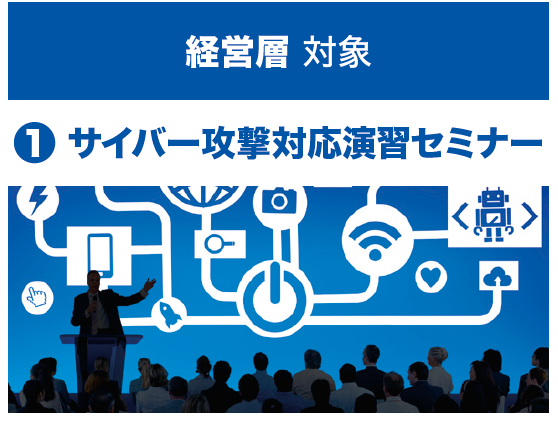 経営層 対象

❶ サイバー攻撃対応演習セミナー